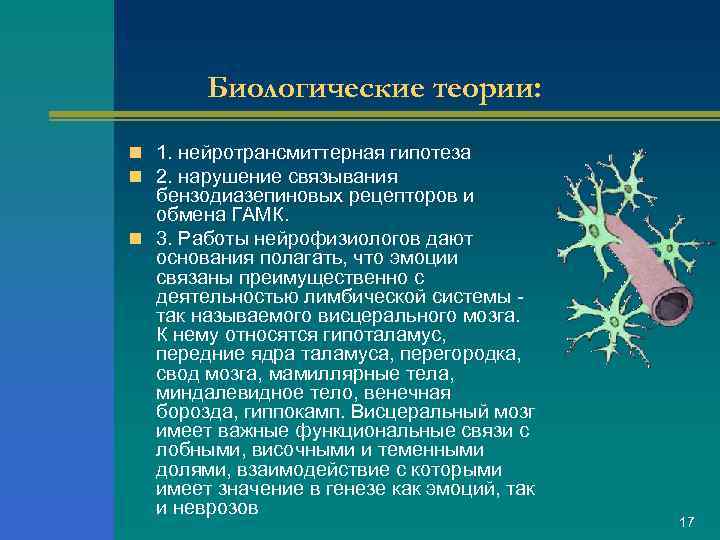 Биологические теории:

1. нейротрансмиттерная гипотеза

2. нарушение связывания бензодиазепиновых рецепторов и обмена ГАМК.

3. Работы нейрофизиологов дают основания полагать, что эмоции связаны преимущественно с деятельностью лимбической системы - так называемого висцерального мозга. К нему относятся гипоталамус, передние ядра таламуса, перегородка, свод мозга, мамиллярные тела, миндалевидное тело, венечная борозда, гиппокамп. Висцеральный мозг имеет важные функциональные связи с лобными, височными и теменными долями, взаимодействие с которыми имеет значение в генезе как эмоций, так и неврозов

17